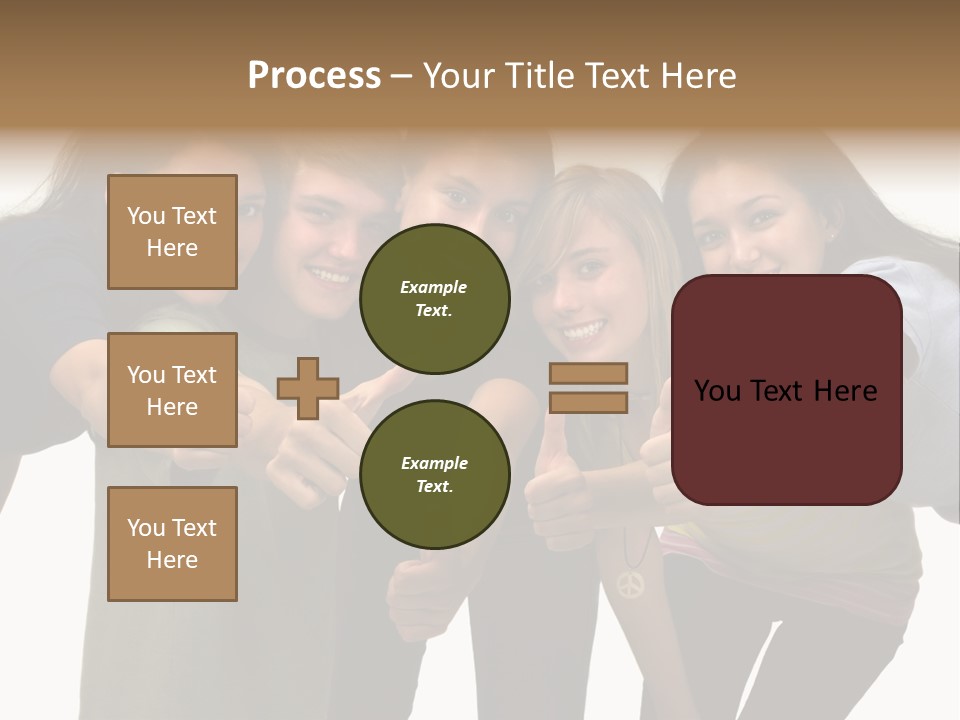 Process – Your Title Text Here

You Text Here

You Text Here

You Text Here

Example Text.

Example Text.

You Text Here